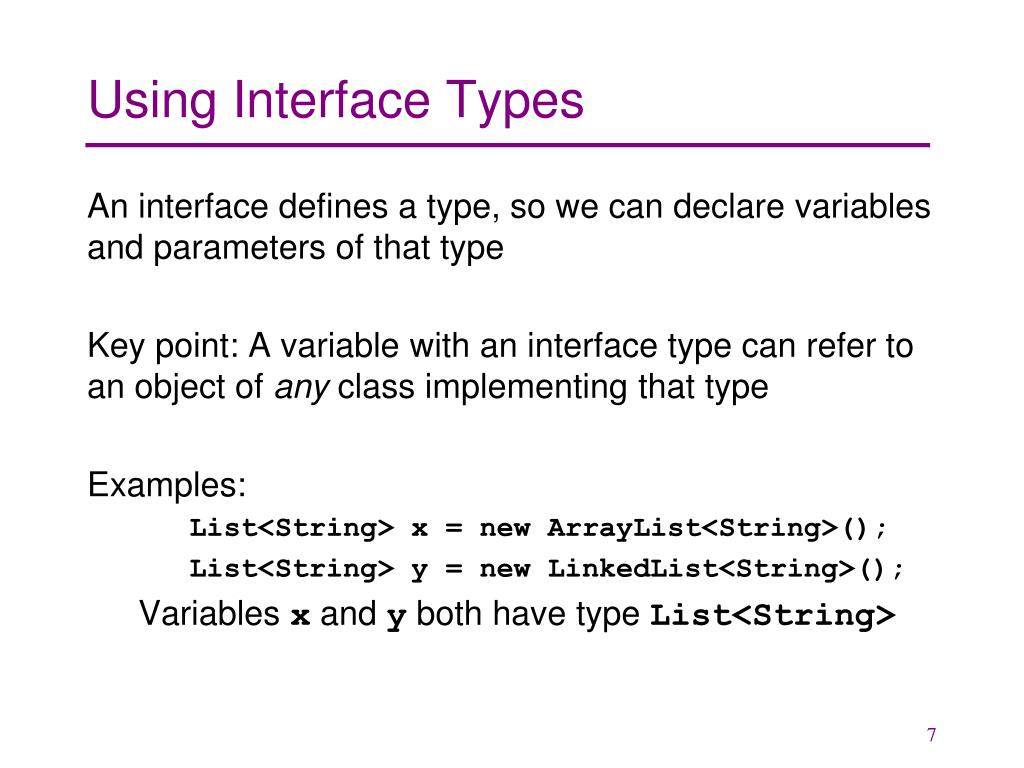 Using Interface Types

An interface defines a type, so we can declare variables and parameters of that type

Key point: A variable with an interface type can refer to an object of any class implementing that type

Examples:

List<String> x = new ArrayList<String>();

List<String> y = new LinkedList<String>();

Variables x and y both have type List<String>

7